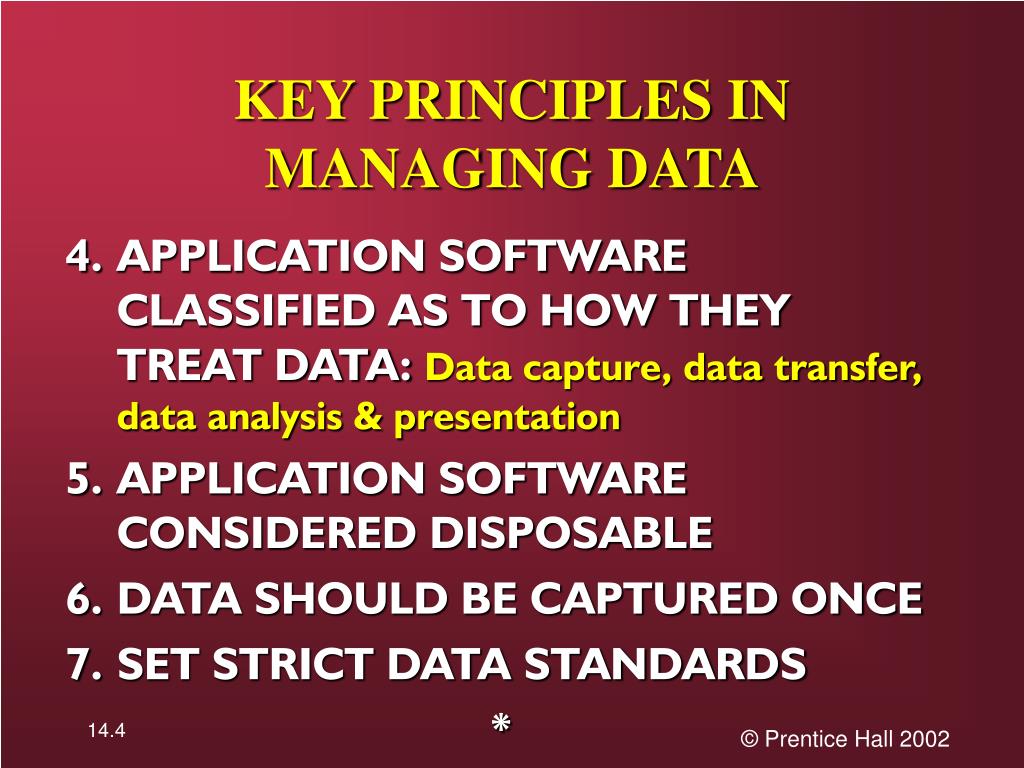 KEY PRINCIPLES IN MANAGING DATA

4. APPLICATION SOFTWARE CLASSIFIED AS TO HOW THEY TREAT DATA: Data capture, data transfer, data analysis & presentation

5. APPLICATION SOFTWARE CONSIDERED DISPOSABLE

6. DATA SHOULD BE CAPTURED ONCE

7. SET STRICT DATA STANDARDS

14.4

*

© Prentice Hall 2002